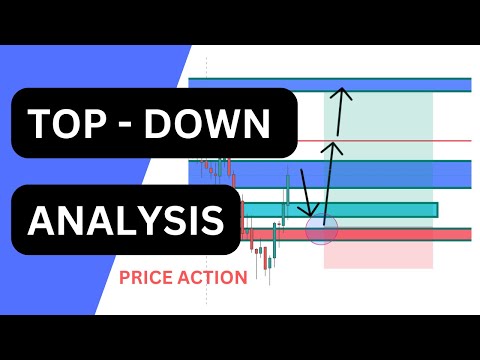 TOP - DOWN

ANALYSIS

PRICE ACTION